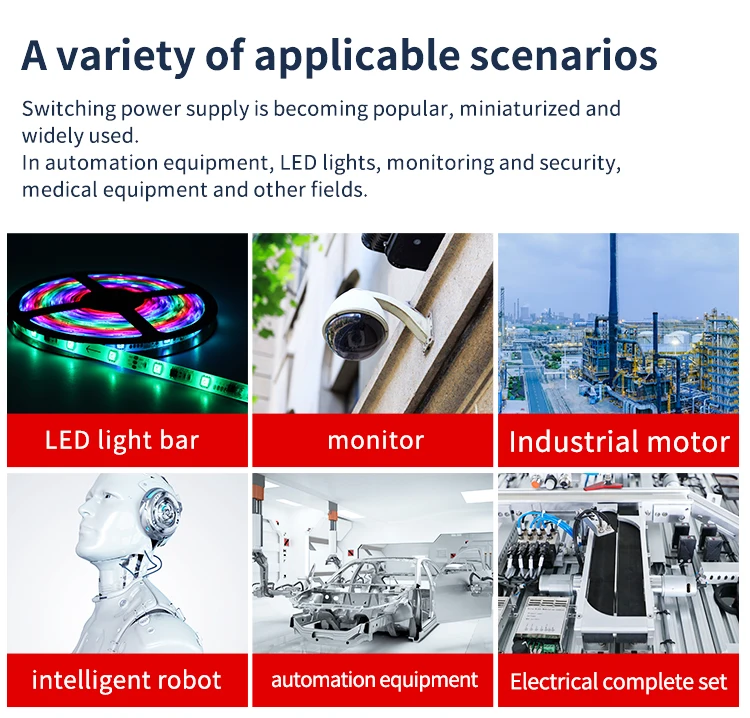 A variety of applicable scenarios

Switching power supply is becoming popular, miniaturized and widely used.
In automation equipment, LED lights, monitoring and security, medical equipment and other fields.

LED light bar

monitor

Industrial motor

intelligent robot

automation equipment

Electrical complete set